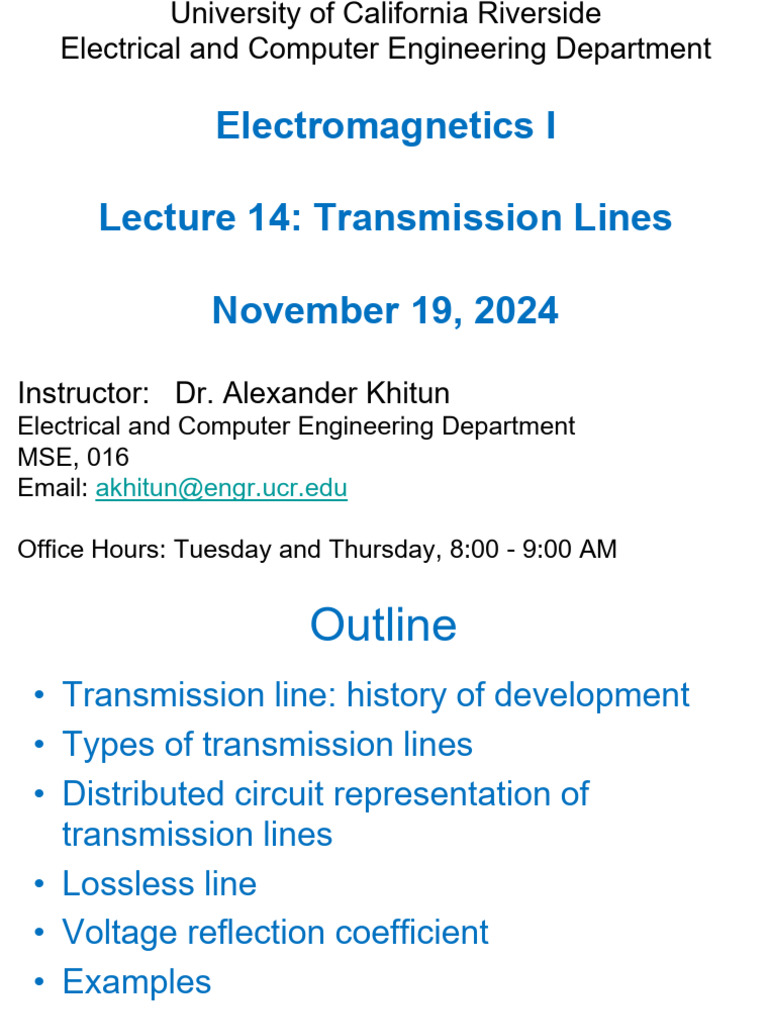 University of California Riverside
Electrical and Computer Engineering Department

Electromagnetics I

Lecture 14: Transmission Lines

November 19, 2024

Instructor: Dr. Alexander Khitun
Electrical and Computer Engineering Department
MSE, 016
Email: akhitun@engr.ucr.edu

Office Hours: Tuesday and Thursday, 8:00 - 9:00 AM

Outline

• Transmission line: history of development
• Types of transmission lines
• Distributed circuit representation of transmission lines
• Lossless line
• Voltage reflection coefficient
• Examples